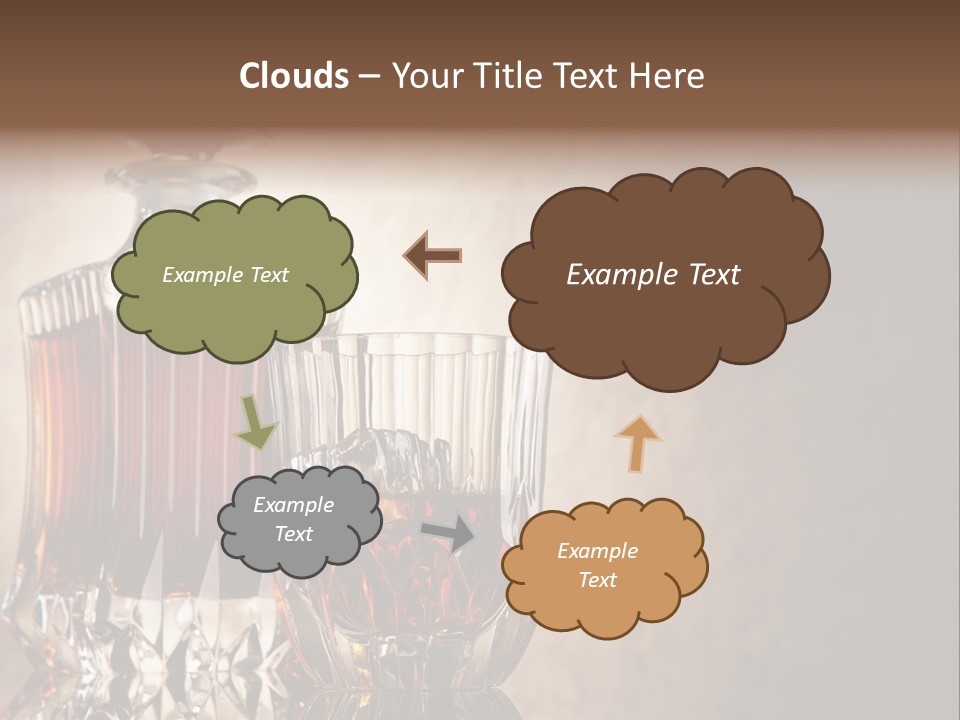 Clouds – Your Title Text Here

Example Text

Example Text

Example Text

Example Text